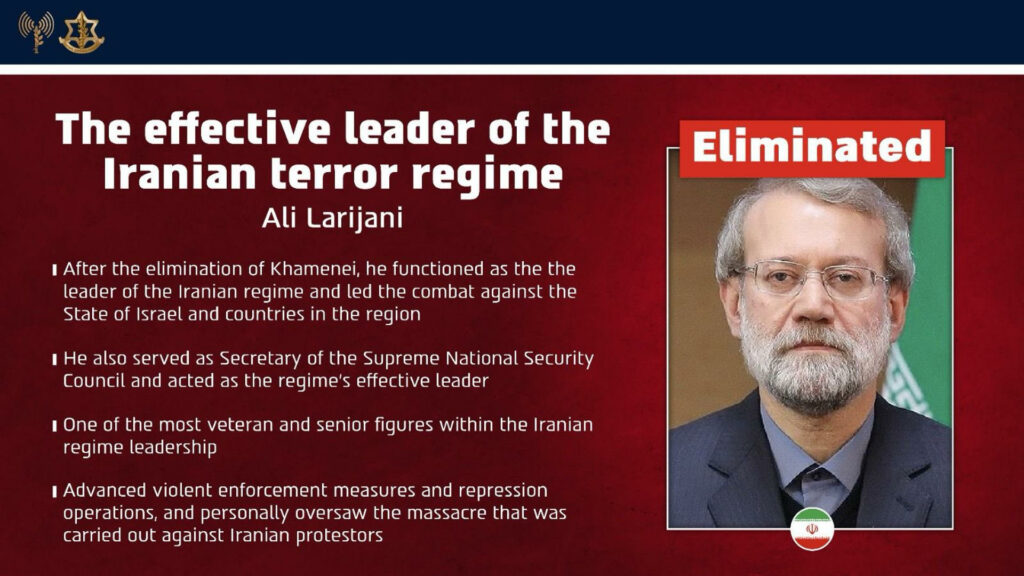 The effective leader of the Iranian terror regime

Ali Larijani

After the elimination of Khamenei, he functioned as the the leader of the Iranian regime and led the combat against the State of Israel and countries in the region

He also served as Secretary of the Supreme National Security Council and acted as the regime's effective leader

One of the most veteran and senior figures within the Iranian regime leadership

Advanced violent enforcement measures and repression operations, and personally oversaw the massacre that was carried out against Iranian protestors

Eliminated